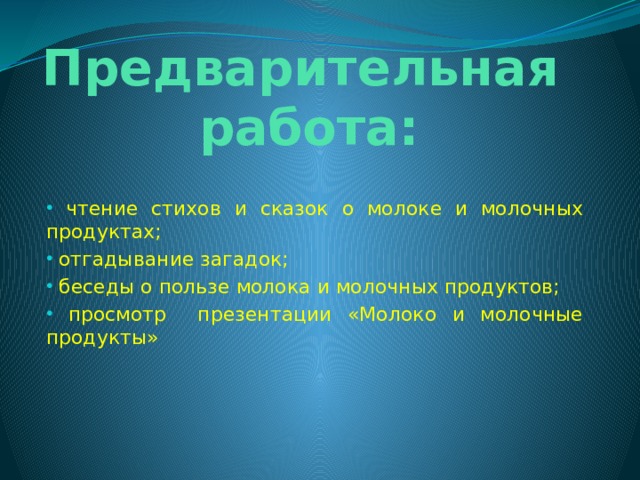 Предварительная работа:

• чтение стихов и сказок о молоке и молочных продуктах;

• отгадывание загадок;

• беседы о пользе молока и молочных продуктов;

• просмотр презентации «Молоко и молочные продукты»